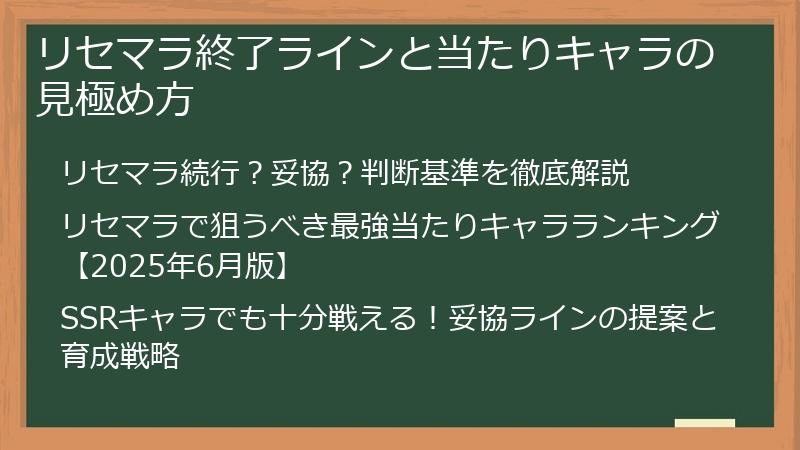 リセマラ終了ラインと当たりキャラの見極め方

リセマラ続行？妥協？判断基準を徹底解説

リセマラで狙うべき最強当たりキャラランキング【2025年6月版】

SSRキャラでも十分戦える！妥協ラインの提案と育成戦略